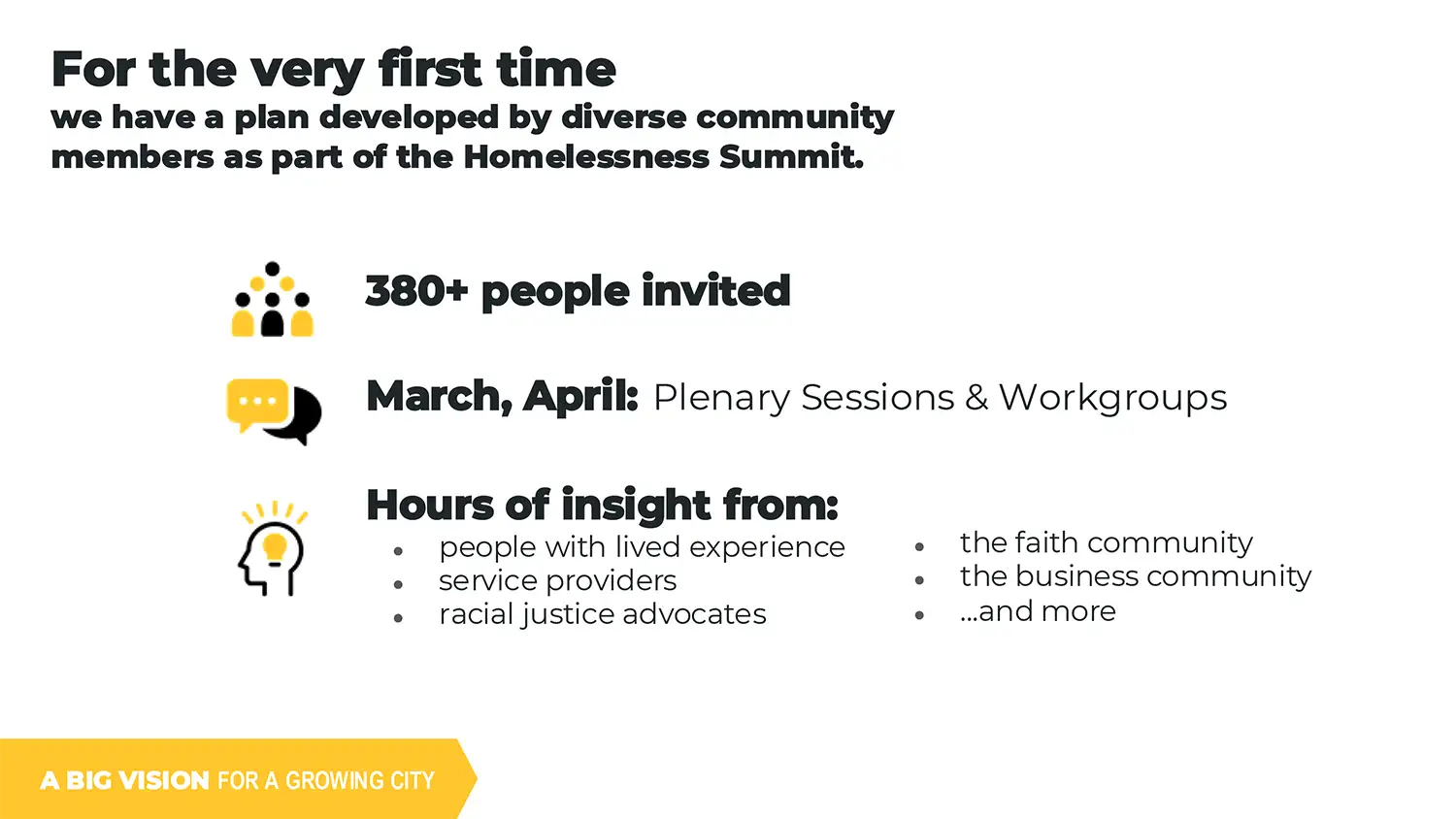 For the very first time
we have a plan developed by diverse community members as part of the Homelessness Summit.

380+ people invited

March, April: Plenary Sessions & Workgroups

Hours of insight from:

- people with lived experience
- service providers
- racial justice advocates

- the faith community
- the business community
- ...and more

A BIG VISION FOR A GROWING CITY